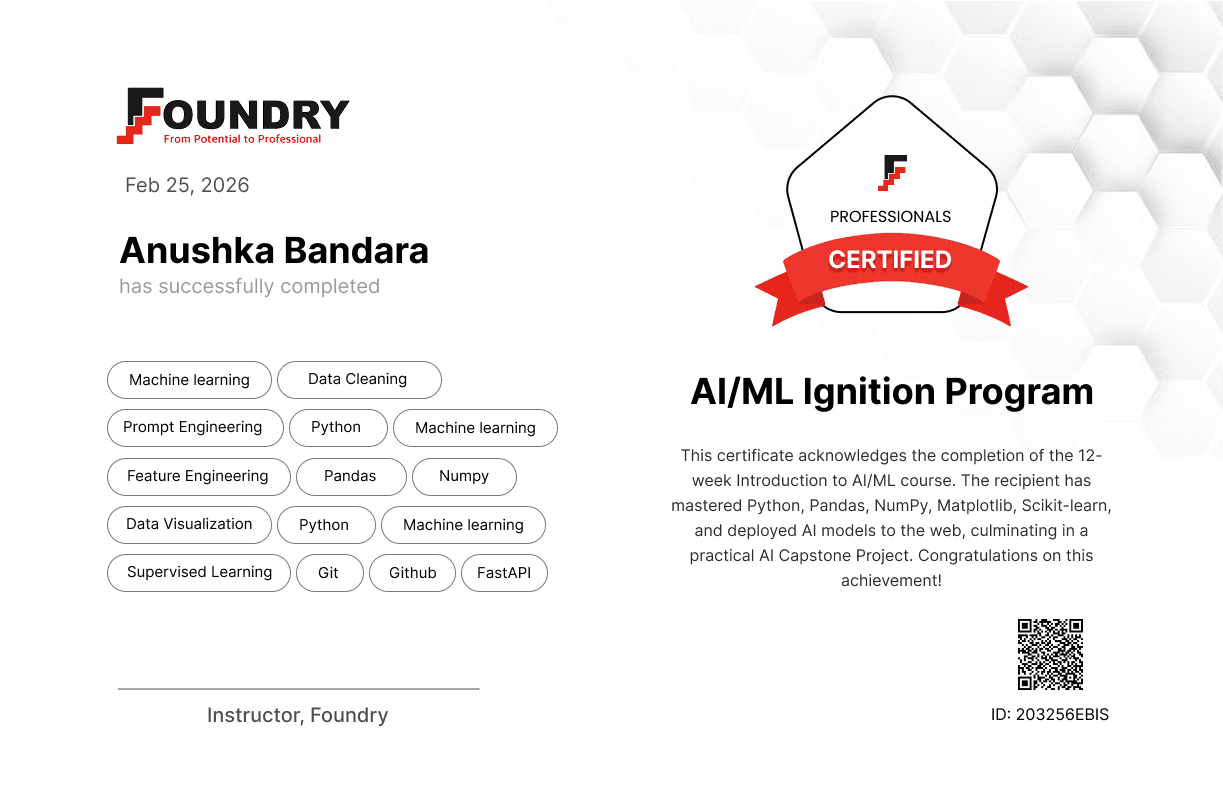 FOUNDRY
From Potential to Professional

Feb 25, 2026

Anushka Bandara
has successfully completed

Machine learning
Data Cleaning
Prompt Engineering
Python
Machine learning
Feature Engineering
Pandas
Numpy
Data Visualization
Python
Machine learning
Supervised Learning
Git
Github
FastAPI

Instructor, Foundry

PROFESSIONALS
CERTIFIED

AI/ML Ignition Program

This certificate acknowledges the completion of the 12-week Introduction to AI/ML course. The recipient has mastered Python, Pandas, NumPy, Matplotlib, Scikit-learn, and deployed AI models to the web, culminating in a practical AI Capstone Project. Congratulations on this achievement!

ID: 203256EBIS